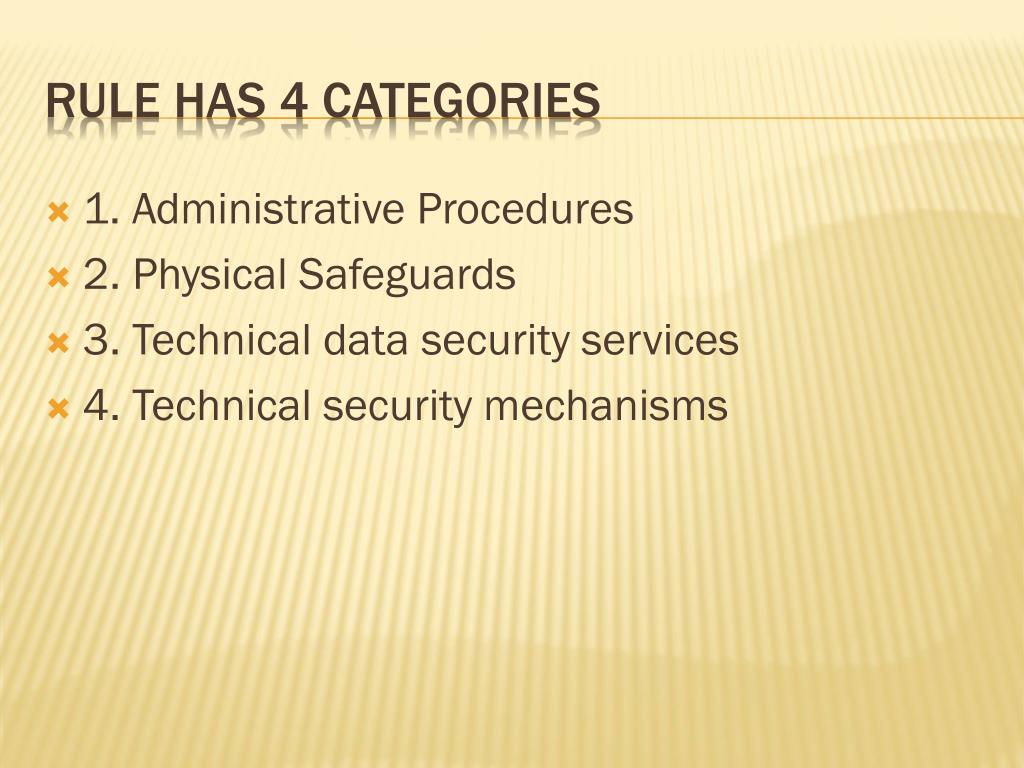 RULE HAS 4 CATEGORIES

1. Administrative Procedures
2. Physical Safeguards
3. Technical data security services
4. Technical security mechanisms